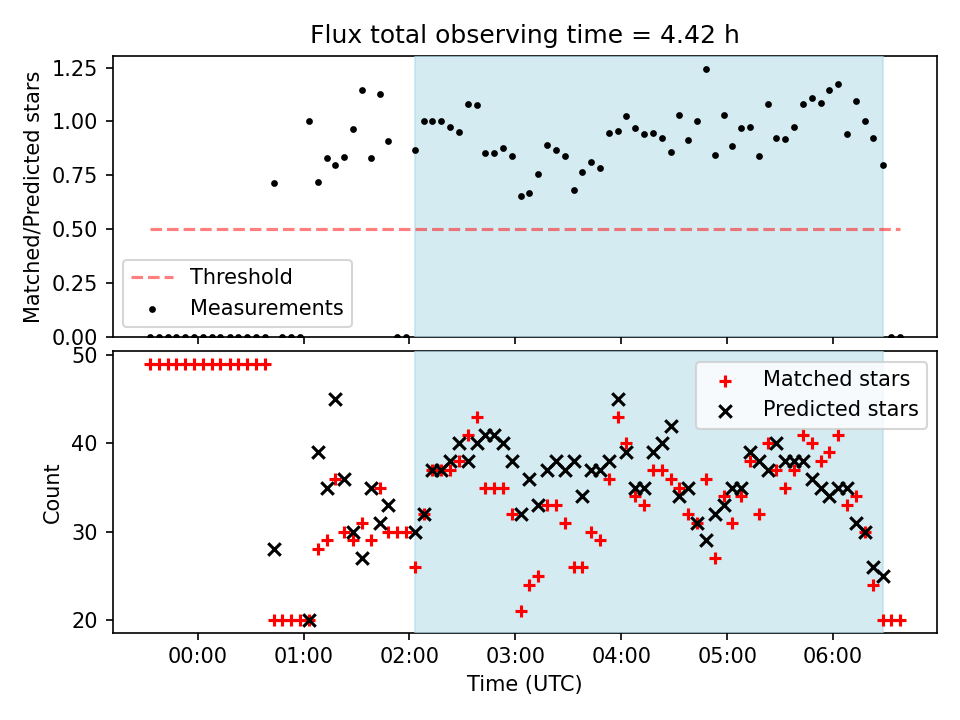 Flux total observing time = 4.42 h

Matched/Predicted stars

1.25
1.00
0.75
0.50
0.25
0.00

Threshold
Measurements

Count

50
40
30
20

Matched stars
Predicted stars

00:00
01:00
02:00
03:00
04:00
05:00
06:00

Time (UTC)